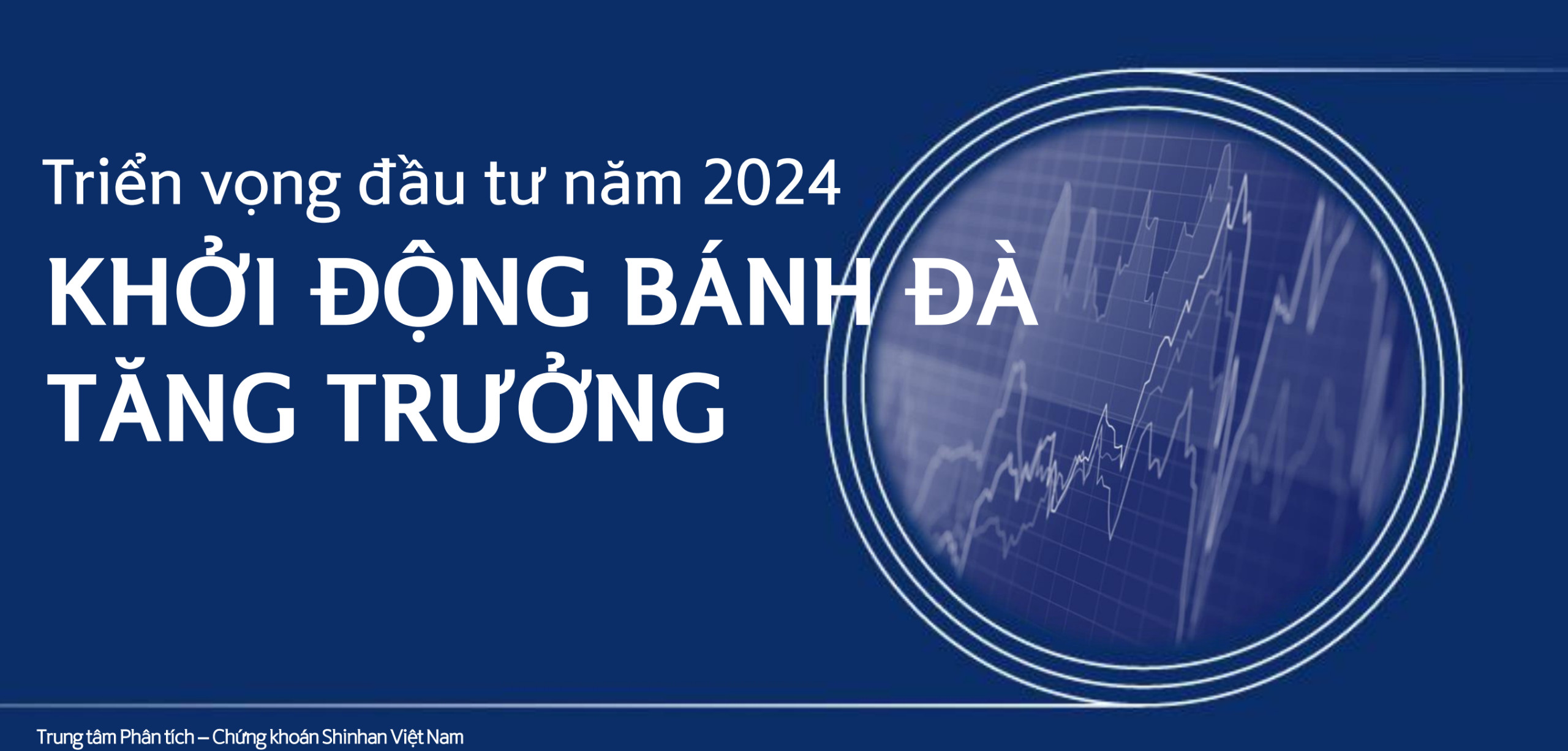 Triển vọng đầu tư năm 2024

KHỞI ĐỘNG BÁNH ĐÀ TĂNG TRƯỞNG

Trung tâm Phân tích – Chứng khoán Shinhan Việt Nam